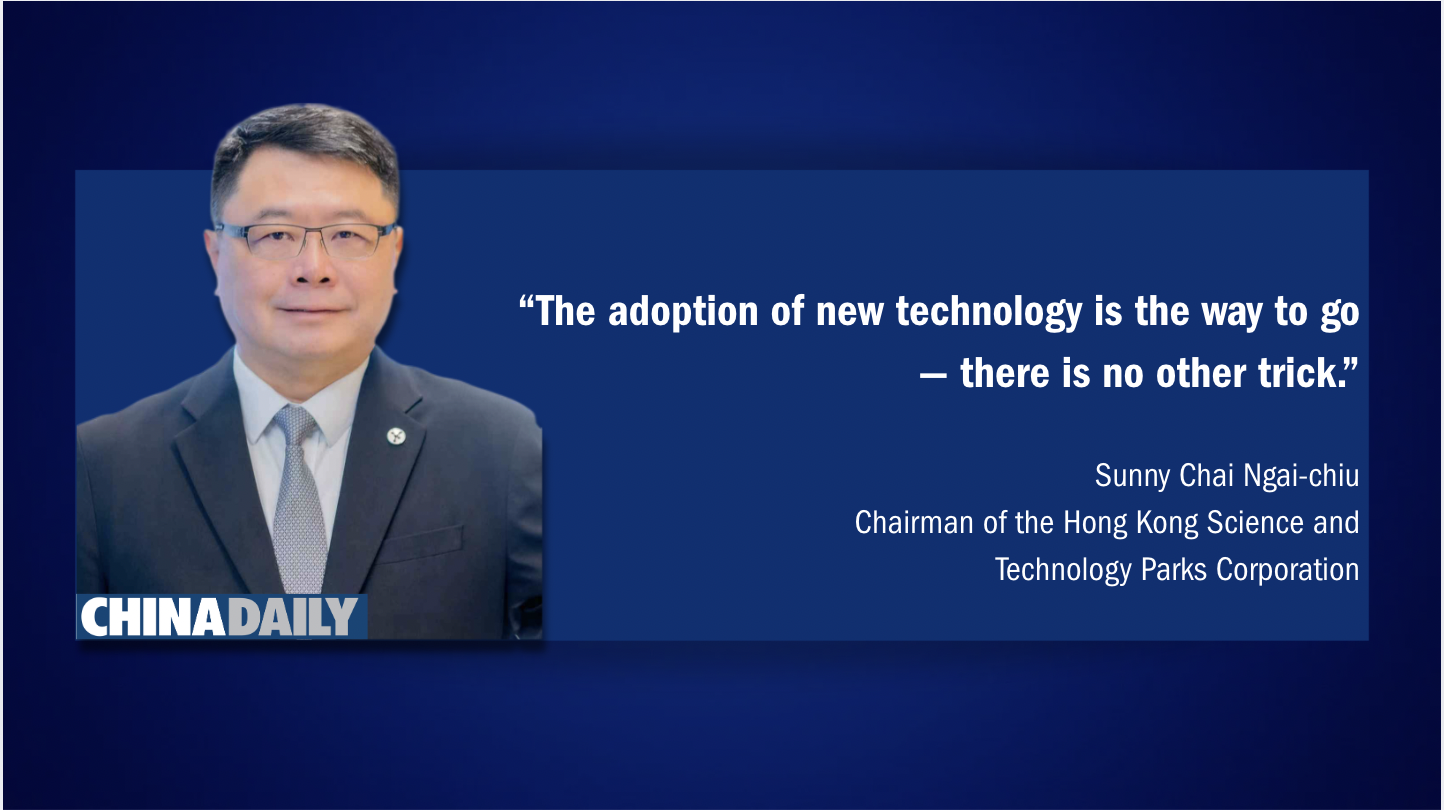 “The adoption of new technology is the way to go — there is no other trick.”

Sunny Chai Ngai-chiu
Chairman of the Hong Kong Science and Technology Parks Corporation

CHINADAILY